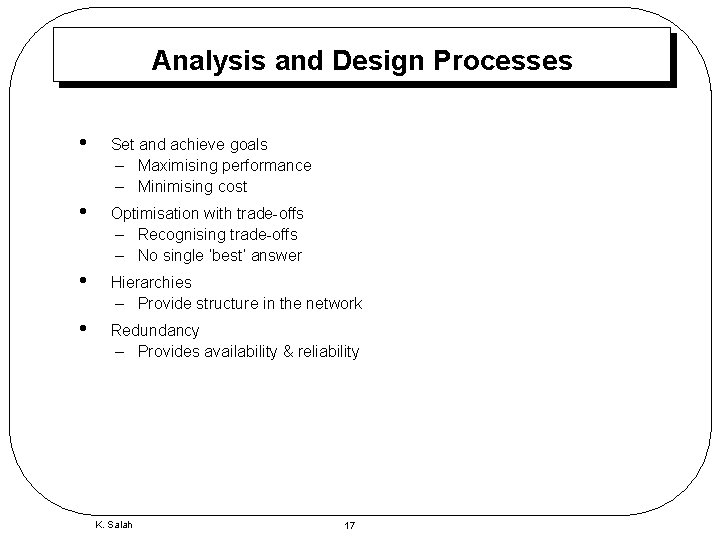 Analysis and Design Processes

• Set and achieve goals
 – Maximising performance
 – Minimising cost
• Optimisation with trade-offs
 – Recognising trade-offs
 – No single 'best' answer
• Hierarchies
 – Provide structure in the network
• Redundancy
 – Provides availability & reliability

K. Salah

17